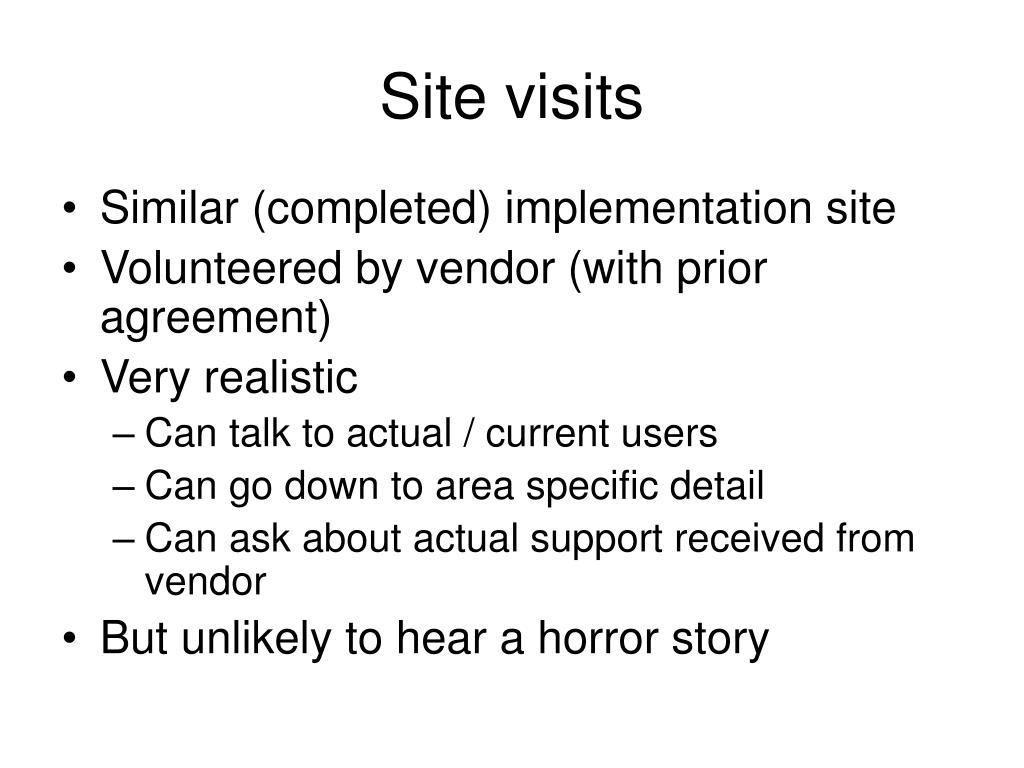 Site visits

• Similar (completed) implementation site
• Volunteered by vendor (with prior agreement)
• Very realistic
– Can talk to actual / current users
– Can go down to area specific detail
– Can ask about actual support received from vendor
• But unlikely to hear a horror story